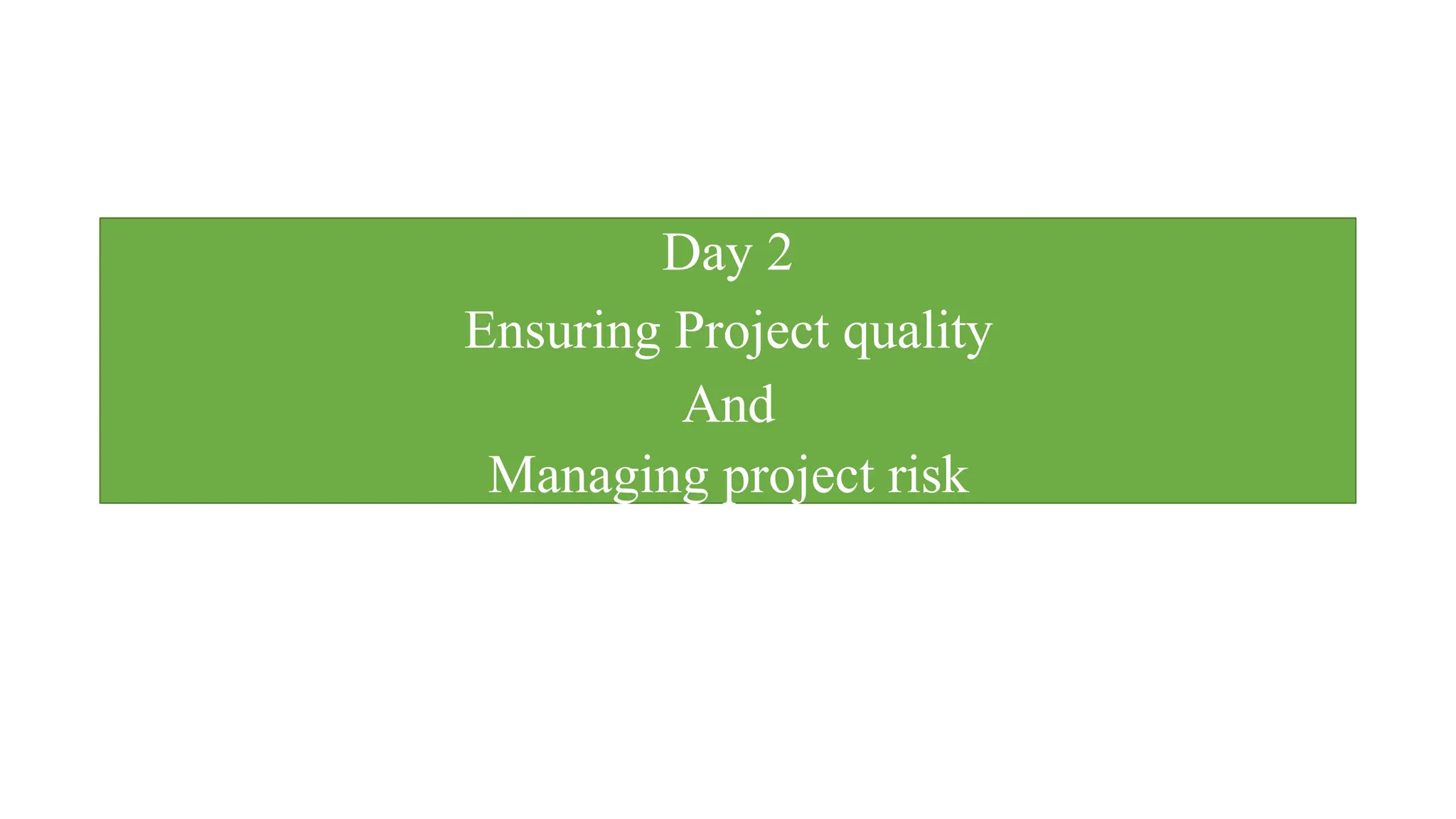 Day 2
Ensuring Project quality
And
Managing project risk